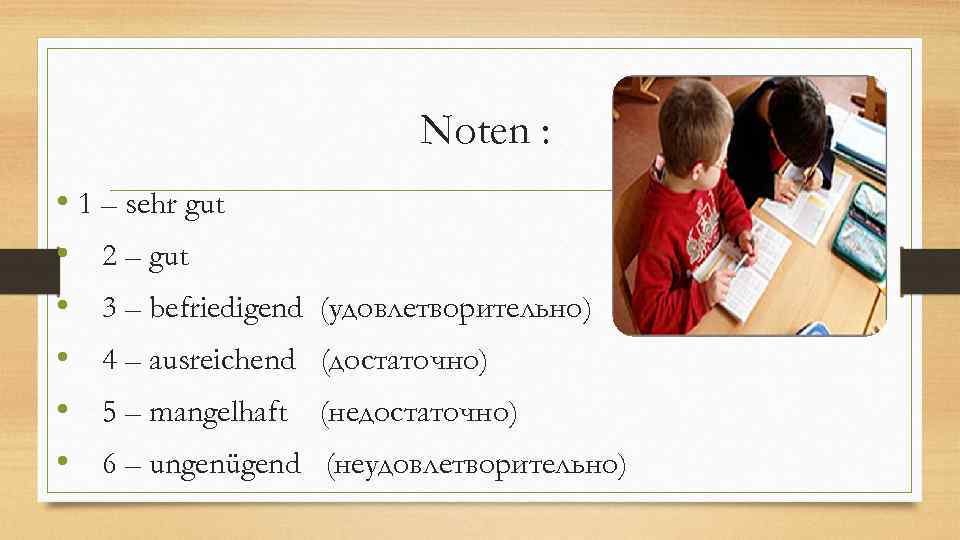 Noten :

• 1 – sehr gut
• 2 – gut
• 3 – befriedigend (удовлетворительно)
• 4 – ausreichend (достаточно)
• 5 – mangelhaft (недостаточно)
• 6 – ungenügend (неудовлетворительно)